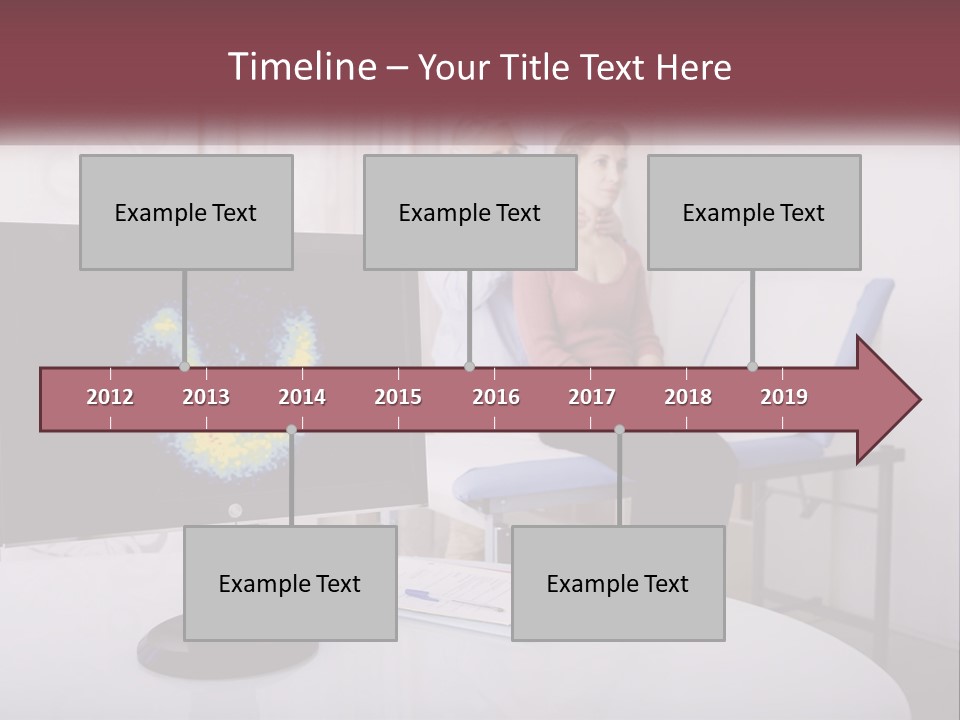 Timeline – Your Title Text Here

Example Text

Example Text

Example Text

2012 2013 2014 2015 2016 2017 2018 2019

Example Text

Example Text